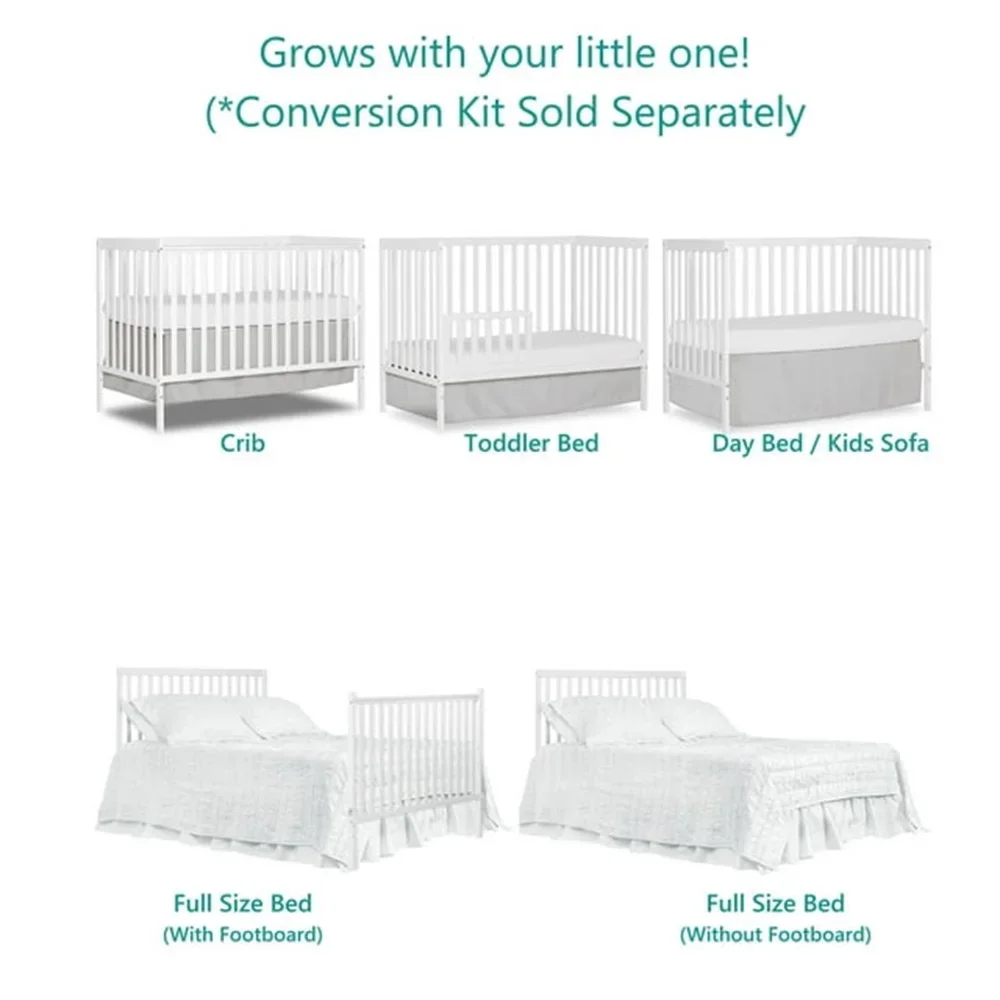 Grows with your little one!
(*Conversion Kit Sold Separately

Crib

Toddler Bed

Day Bed / Kids Sofa

Full Size Bed
(With Footboard)

Full Size Bed
(Without Footboard)